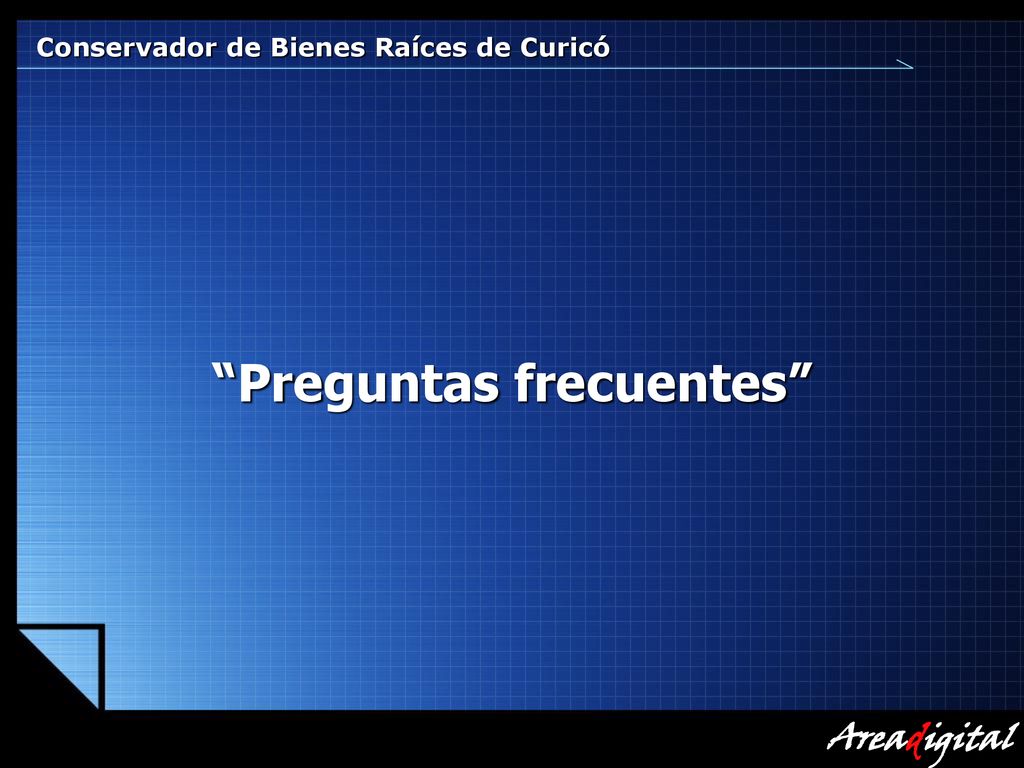 Conservador de Bienes Raíces de Curicó

“Preguntas frecuentes”

Areadigital